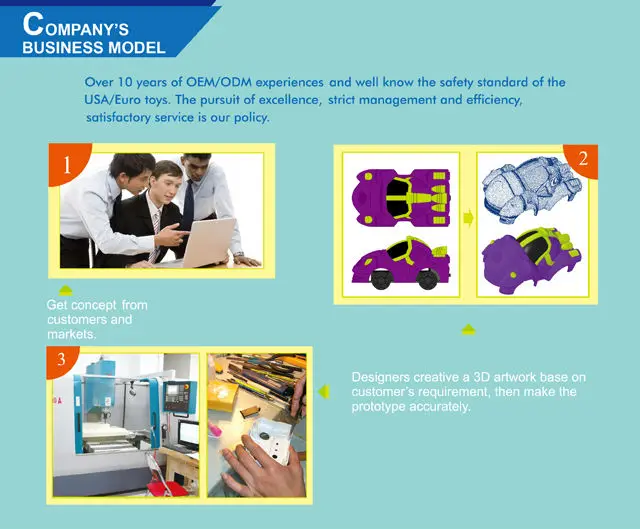 COMPANY'S BUSINESS MODEL

Over 10 years of OEM/ODM experiences and well know the safety standard of the USA/Euro toys. The pursuit of excellence, strict management and efficiency, satisfactory service is our policy.

1

2

Get concept from customers and markets.

3

Designers creative a 3D artwork base on customer's requirement, then make the prototype accurately.